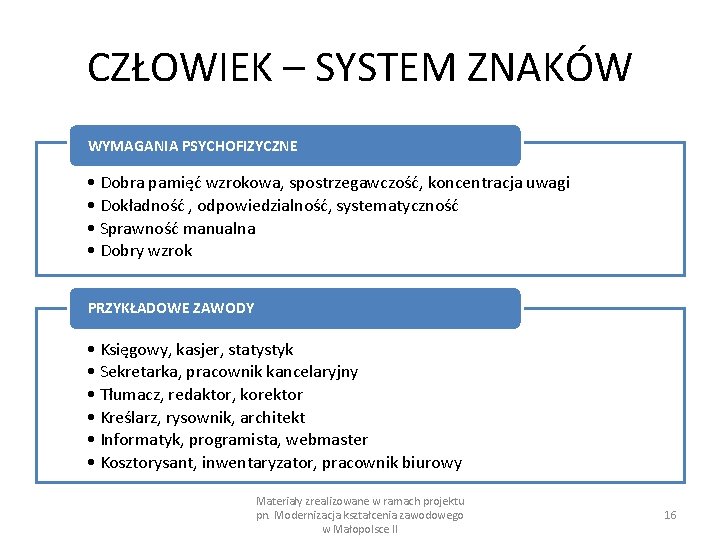 CZŁOWIEK – SYSTEM ZNAKÓW

WYMAGANIA PSYCHOFIZYCZNE

• Dobra pamięć wzrokowa, spostrzegawczość, koncentracja uwagi
• Dokładność , odpowiedzialność, systematyczność
• Sprawność manualna
• Dobry wzrok

PRZYKŁADOWE ZAWODY

• Księgowy, kasjer, statystyk
• Sekretarka, pracownik kancelaryjny
• Tłumacz, redaktor, korektor
• Kreślarz, rysownik, architekt
• Informatyk, programista, webmaster
• Kosztorysant, inwentaryzator, pracownik biurowy

Materiały zrealizowane w ramach projektu pn. Modernizacja kształcenia zawodowego w Małopolsce II

16